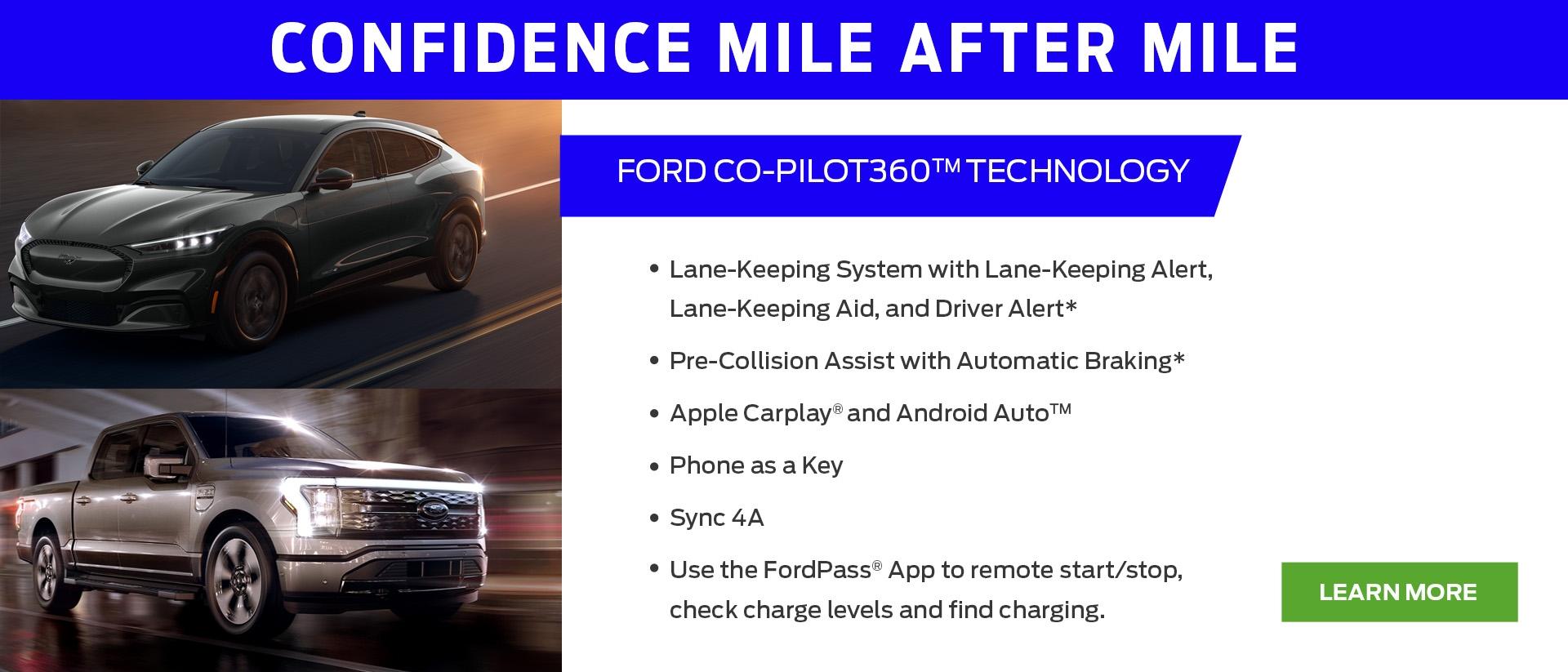 CONFIDENCE MILE AFTER MILE

FORD CO-PILOT360™ TECHNOLOGY

• Lane-Keeping System with Lane-Keeping Alert, Lane-Keeping Aid, and Driver Alert*

• Pre-Collision Assist with Automatic Braking*

• Apple Carplay® and Android Auto™

• Phone as a Key

• Sync 4A

• Use the FordPass® App to remote start/stop, check charge levels and find charging.

LEARN MORE